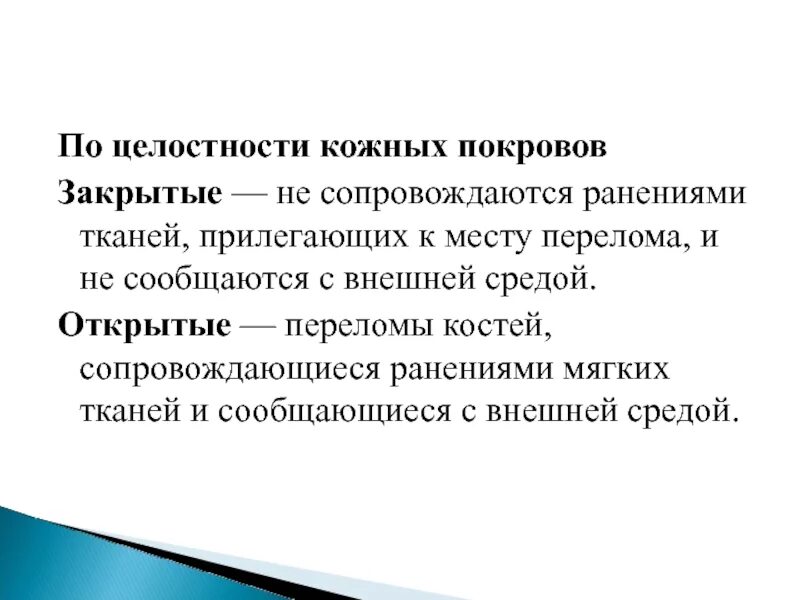 По целостности кожных покровов

Закрытые — не сопровождаются ранениями тканей, прилегающих к месту перелома, и не сообщаются с внешней средой.

Открытые — переломы костей, сопровождающиеся ранениями мягких тканей и сообщающиеся с внешней средой.